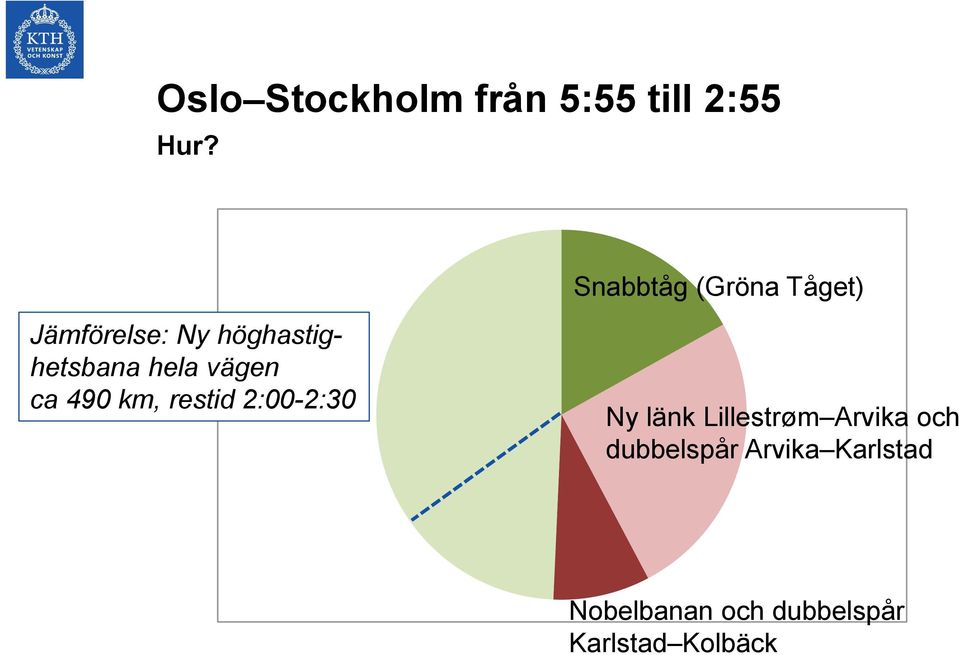 KTH
VETENSKAP
OCH KONST

Oslo–Stockholm från 5:55 till 2:55
Hur?

Jämförelse: Ny höghastighetsbana hela vägen ca 490 km, restid 2:00-2:30

Snabbtåg (Gröna Tåget)

Ny länk Lillestrøm–Arvika och dubbelspår Arvika–Karlstad

Nobelbanan och dubbelspår Karlstad–Kolbäck